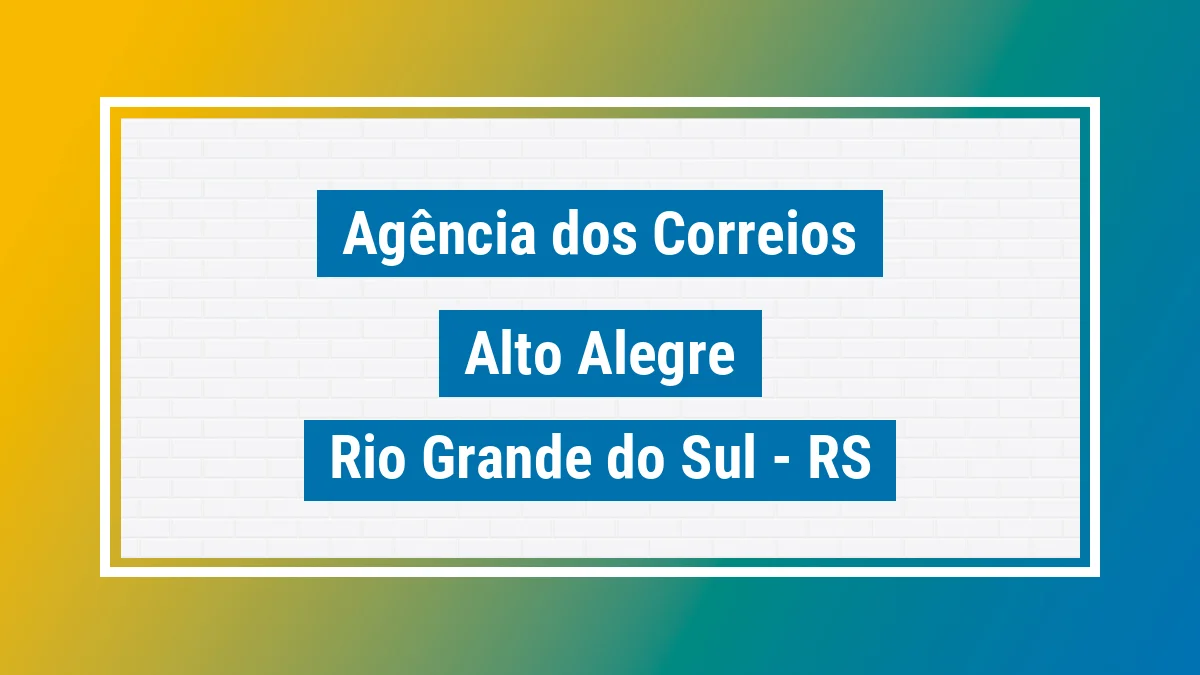 Agência dos Correios

Alto Alegre

Rio Grande do Sul - RS